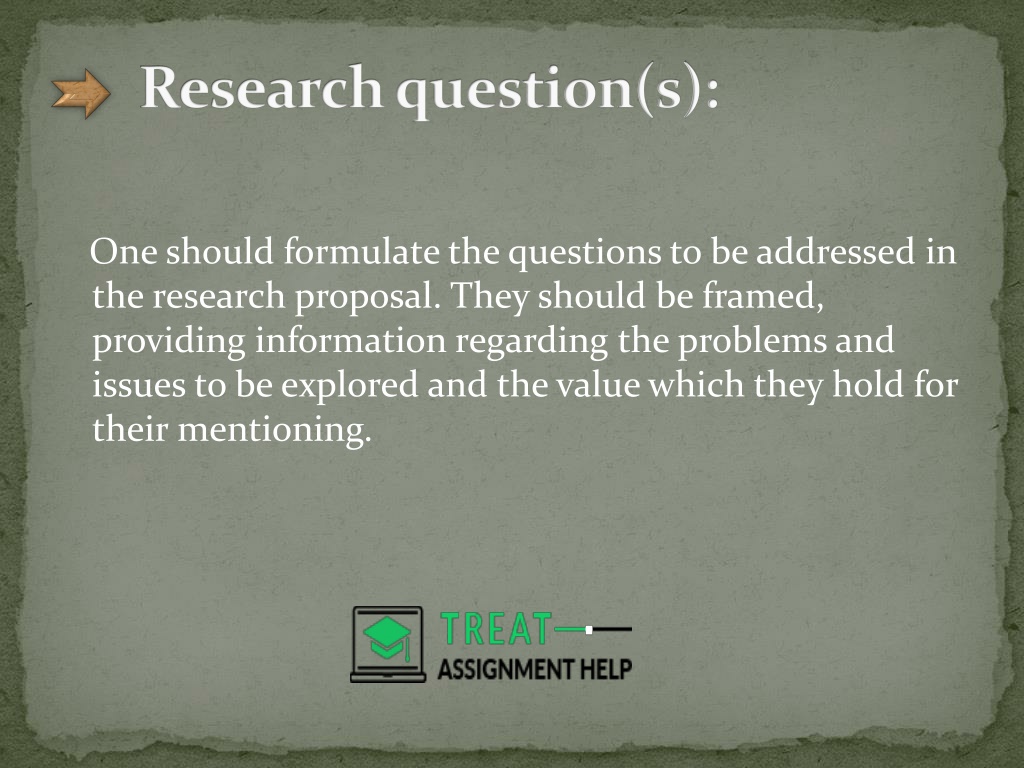 Research question(s):

One should formulate the questions to be addressed in the research proposal. They should be framed, providing information regarding the problems and issues to be explored and the value which they hold for their mentioning.

TREAT
ASSIGNMENT HELP